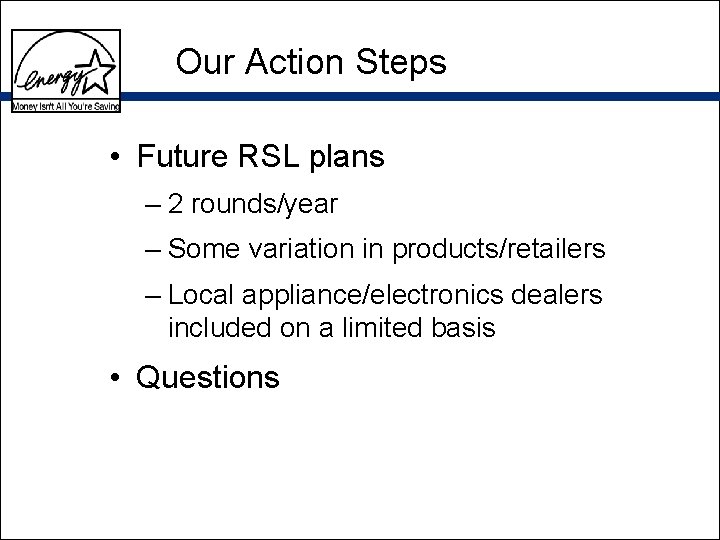 energy
Money Isn't All You're Saving

Our Action Steps

• Future RSL plans
– 2 rounds/year
– Some variation in products/retailers
– Local appliance/electronics dealers included on a limited basis
• Questions